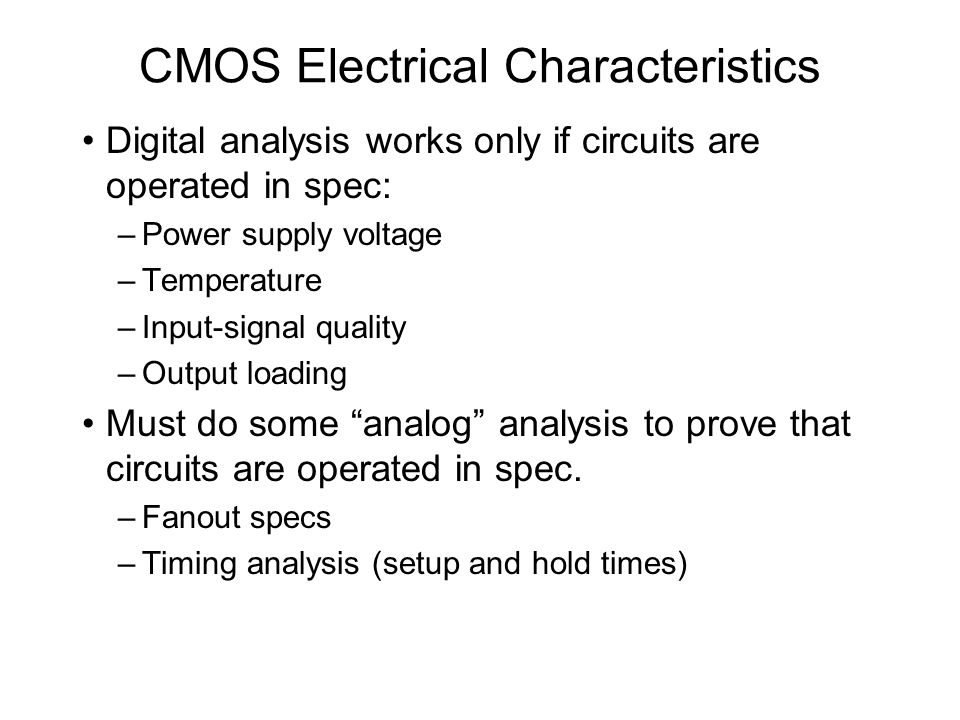 CMOS Electrical Characteristics

• Digital analysis works only if circuits are operated in spec:
– Power supply voltage
– Temperature
– Input-signal quality
– Output loading

• Must do some “analog” analysis to prove that circuits are operated in spec.
– Fanout specs
– Timing analysis (setup and hold times)